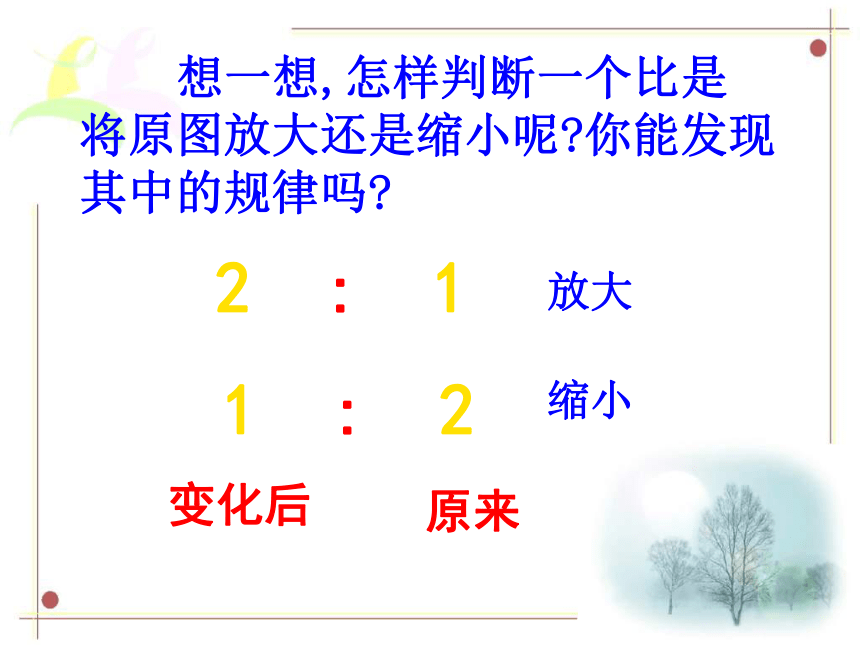 想一想, 怎样判断一个比是将原图放大还是缩小呢?你能发现其中的规律吗?

2 : 1 放大

1 : 2 缩小

变化后 原来